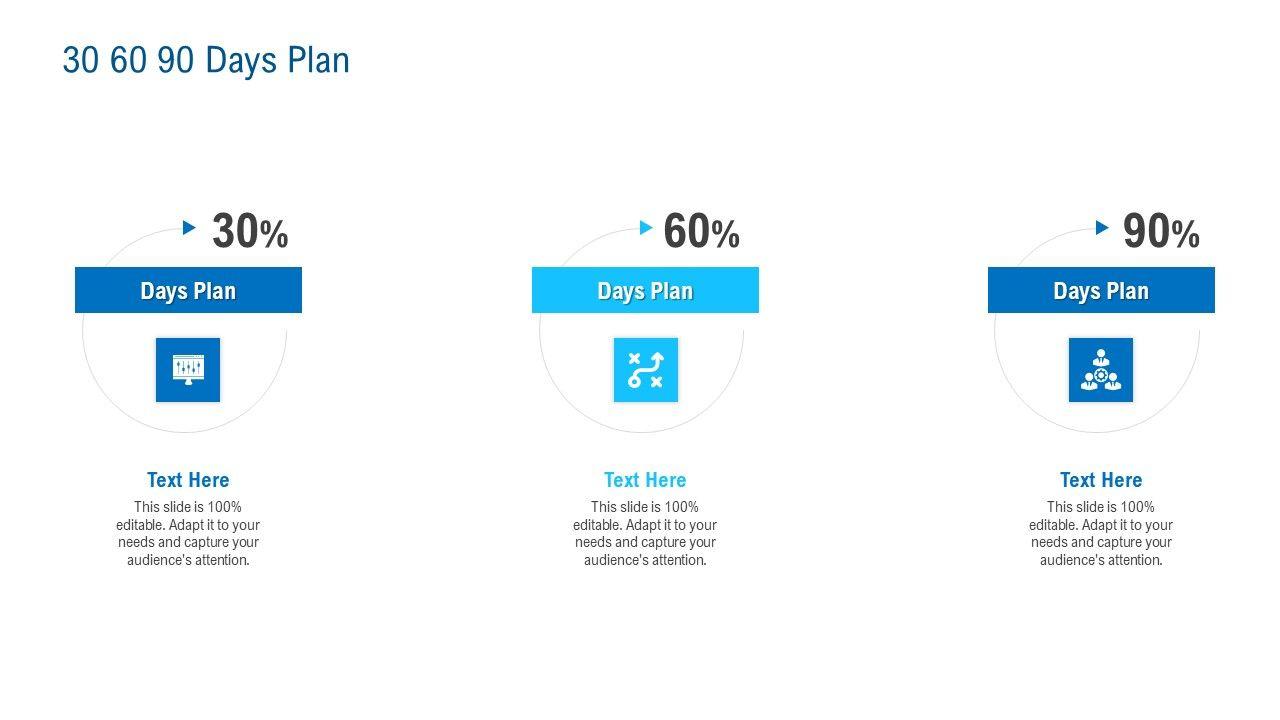 30 60 90 Days Plan

30%

Days Plan

Text Here

This slide is 100% editable. Adapt it to your needs and capture your audience's attention.

60%

Days Plan

Text Here

This slide is 100% editable. Adapt it to your needs and capture your audience's attention.

90%

Days Plan

Text Here

This slide is 100% editable. Adapt it to your needs and capture your audience's attention.